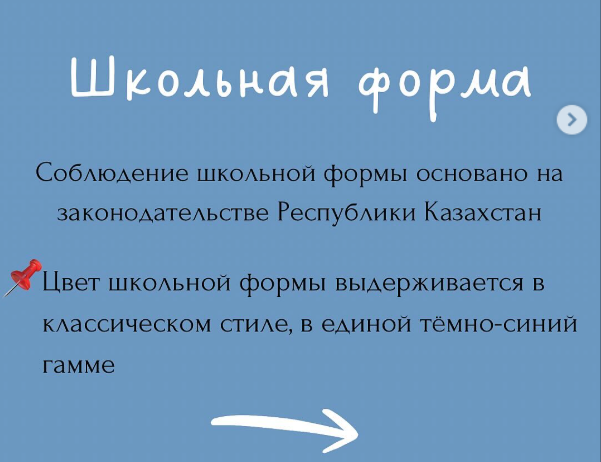 Школьная форма

Соблюдение школьной формы основано на законодательстве Республики Казахстан

📌Цвет школьной формы выдерживается в классическом стиле, в единой тёмно-синий гамме